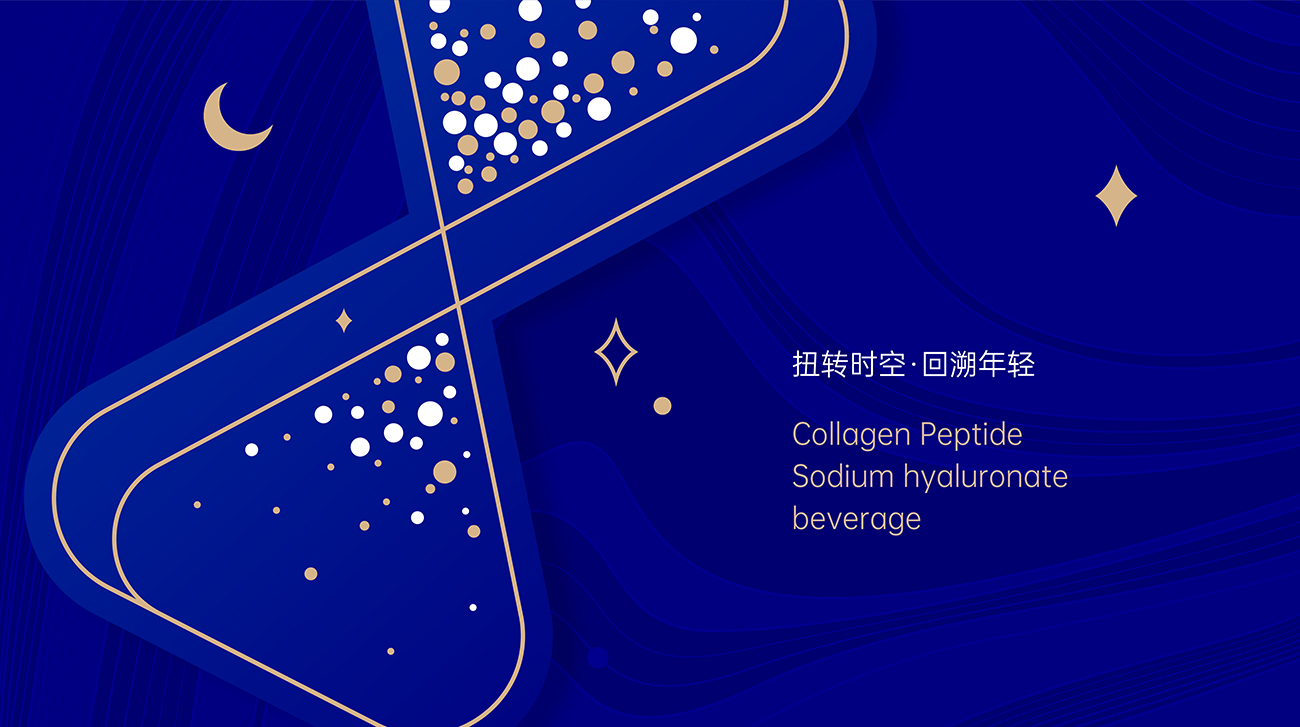 扭转时空·回溯年轻

Collagen Peptide
Sodium hyaluronate
beverage